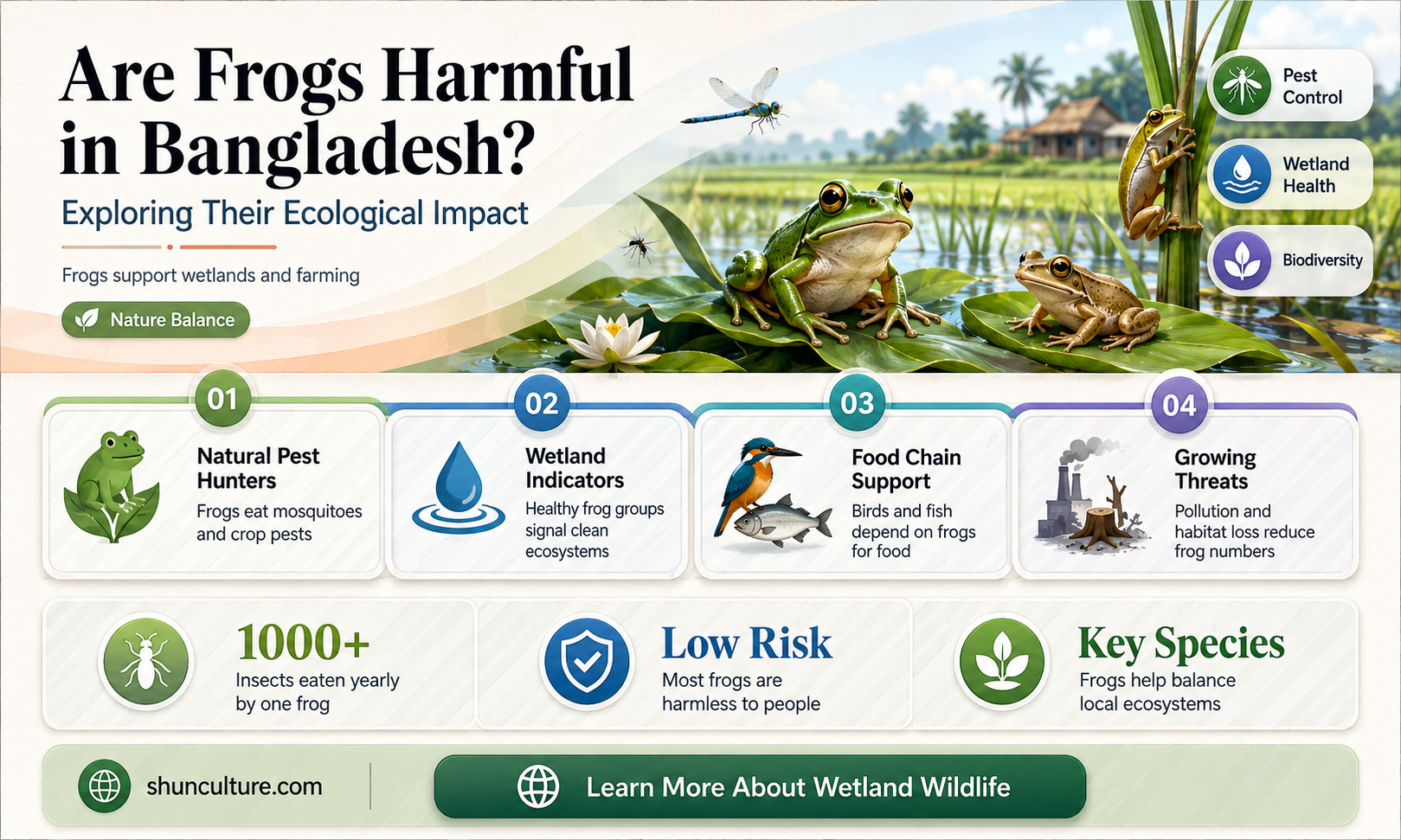 Are Frogs Harmful in Bangladesh?

Exploring Their Ecological Impact

Frogs support wetlands and farming

Nature Balance

Pest Control

Wetland Health

Biodiversity

01
Natural Pest Hunters
Frogs eat mosquitoes and crop pests

02
Wetland Indicators
Healthy frog groups signal clean ecosystems

03
Food Chain Support
Birds and fish depend on frogs for food

04
Growing Threats
Pollution and habitat loss reduce frog numbers

1000+
Insects eaten yearly by one frog

Low Risk
Most frogs are harmless to people

Key Species
Frogs help balance local ecosystems

shunculture.com

Learn More About Wetland Wildlife